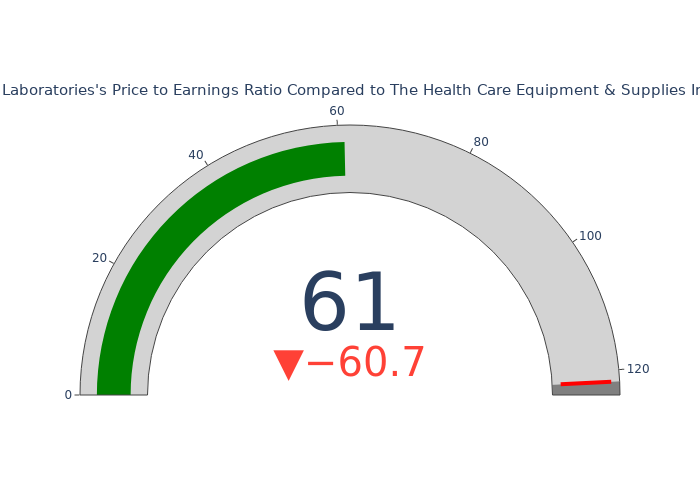 Laboratories's Price to Earnings Ratio Compared to The Health Care Equipment & Supplies In

0
20
40
60
80
100
120

61
▼−60.7